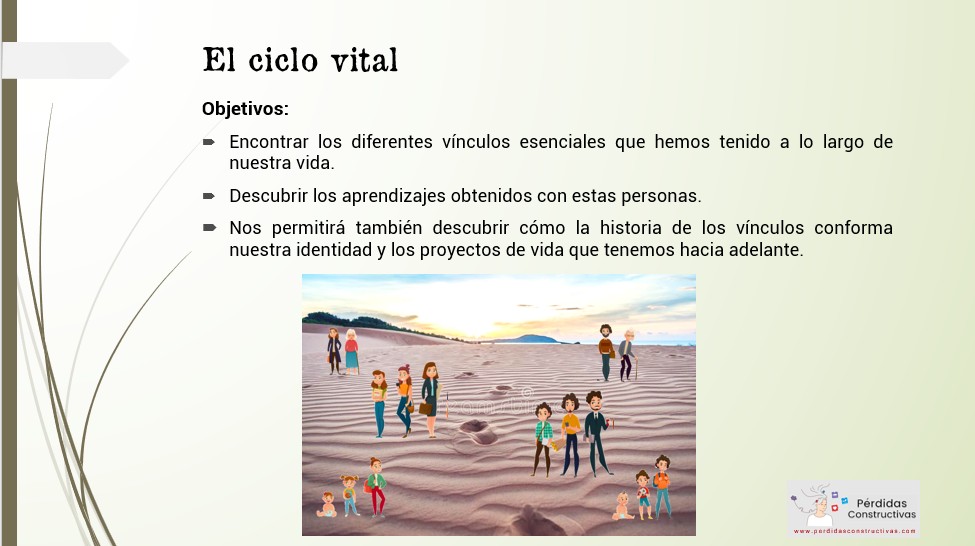 El ciclo vital

Objetivos:

Encontrar los diferentes vínculos esenciales que hemos tenido a lo largo de nuestra vida.

Descubrir los aprendizajes obtenidos con estas personas.

Nos permitirá también descubrir cómo la historia de los vínculos conforma nuestra identidad y los proyectos de vida que tenemos hacia adelante.

Pérdidas Constructivas
www.perdidasconstructivas.com